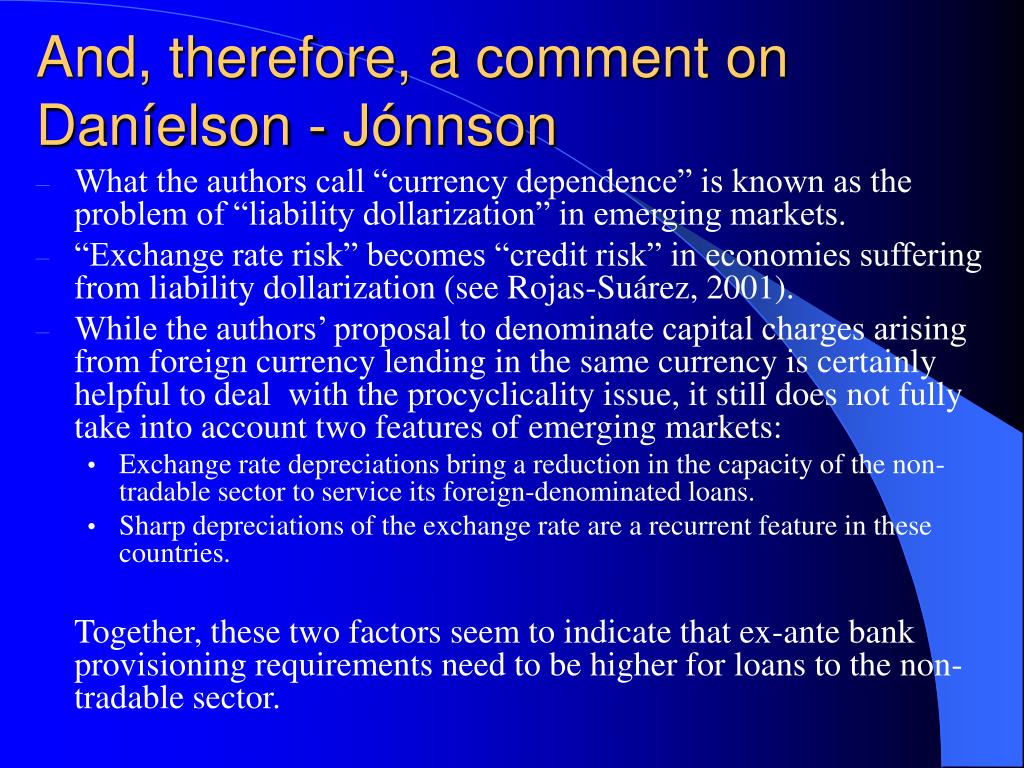 And, therefore, a comment on Daníelson - Jónnson

– What the authors call “currency dependence” is known as the problem of “liability dollarization” in emerging markets.
– “Exchange rate risk” becomes “credit risk” in economies suffering from liability dollarization (see Rojas-Suárez, 2001).
– While the authors’ proposal to denominate capital charges arising from foreign currency lending in the same currency is certainly helpful to deal with the procyclicality issue, it still does not fully take into account two features of emerging markets:
  • Exchange rate depreciations bring a reduction in the capacity of the non-tradable sector to service its foreign-denominated loans.
  • Sharp depreciations of the exchange rate are a recurrent feature in these countries.

Together, these two factors seem to indicate that ex-ante bank provisioning requirements need to be higher for loans to the non-tradable sector.